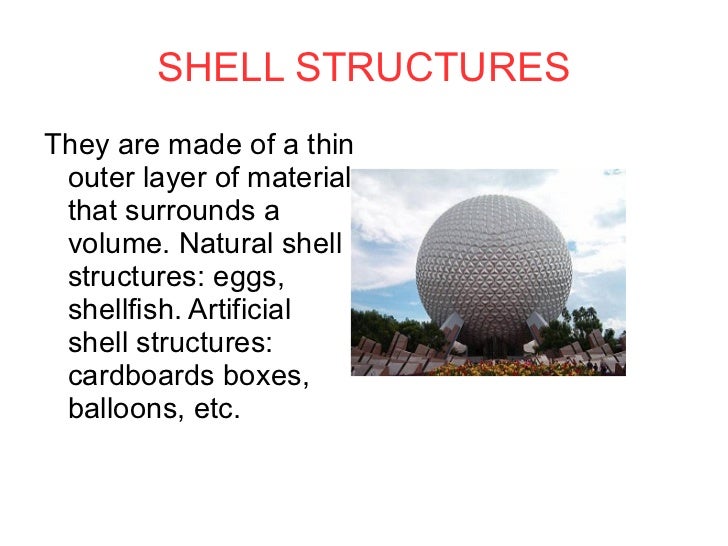 SHELL STRUCTURES

They are made of a thin outer layer of material that surrounds a volume. Natural shell structures: eggs, shellfish. Artificial shell structures: cardboards boxes, balloons, etc.